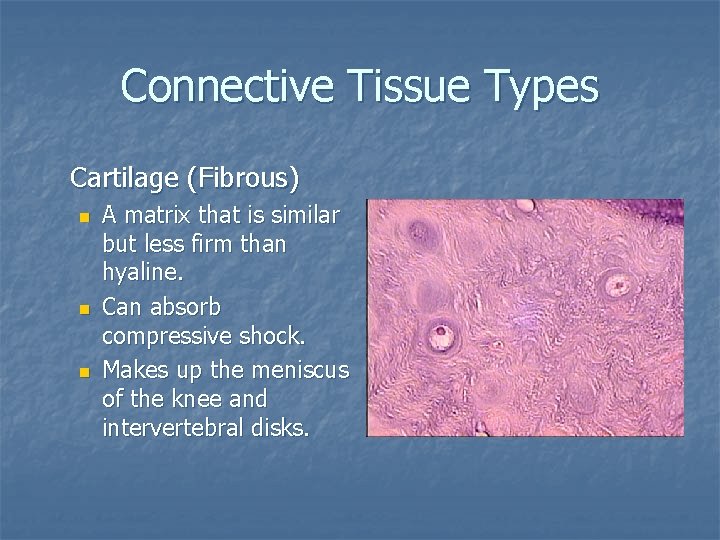 Connective Tissue Types

Cartilage (Fibrous)

- A matrix that is similar but less firm than hyaline.
- Can absorb compressive shock.
- Makes up the meniscus of the knee and intervertebral disks.